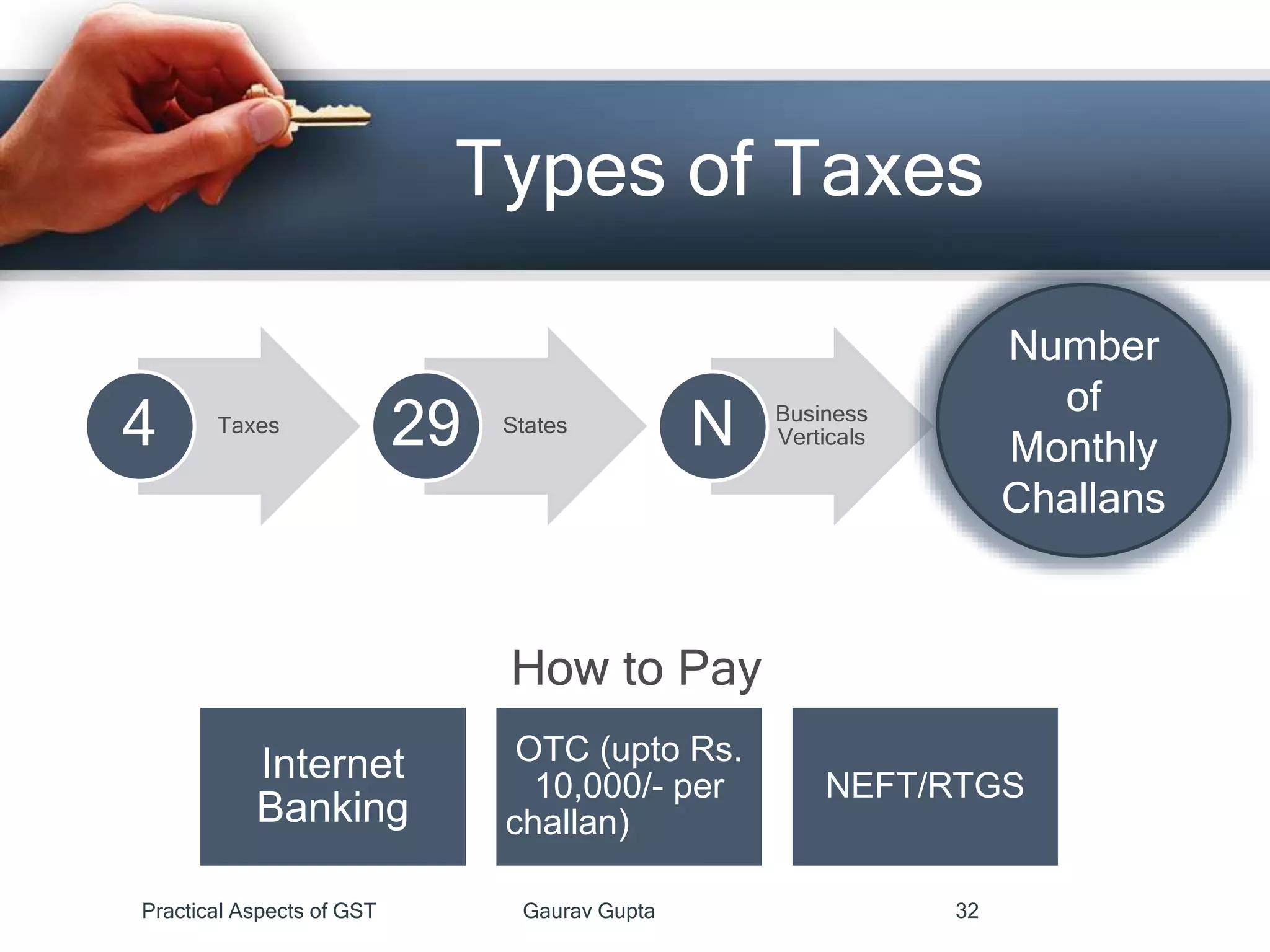 Types of Taxes

4 Taxes

29 States

N Business Verticals

Number of Monthly Challans

How to Pay

Internet Banking

OTC (upto Rs. 10,000/- per challan)

NEFT/RTGS

Practical Aspects of GST

Gaurav Gupta

32